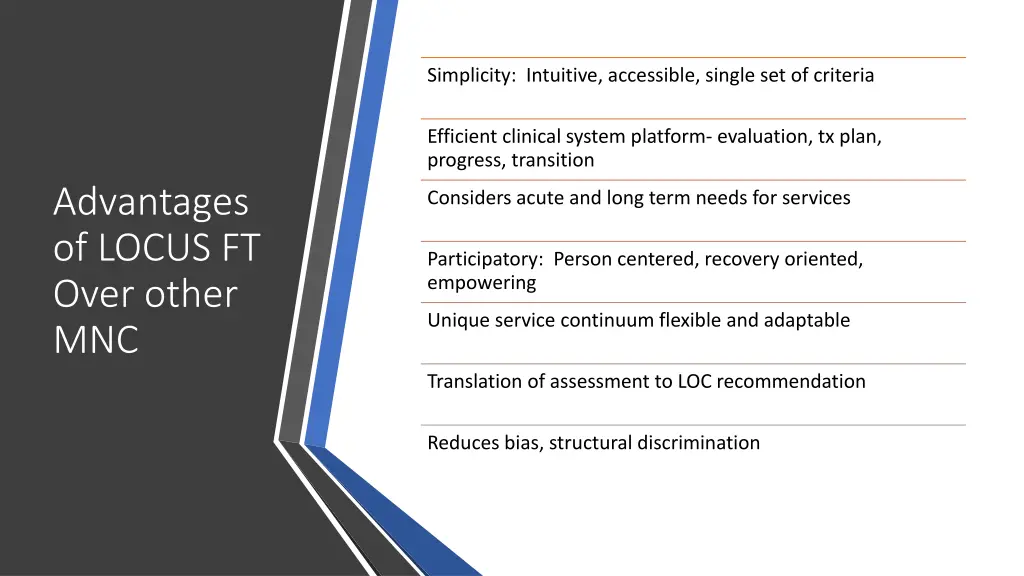 Advantages of LOCUS FT Over other MNC

Simplicity: Intuitive, accessible, single set of criteria

Efficient clinical system platform- evaluation, tx plan, progress, transition

Considers acute and long term needs for services

Participatory: Person centered, recovery oriented, empowering

Unique service continuum flexible and adaptable

Translation of assessment to LOC recommendation

Reduces bias, structural discrimination